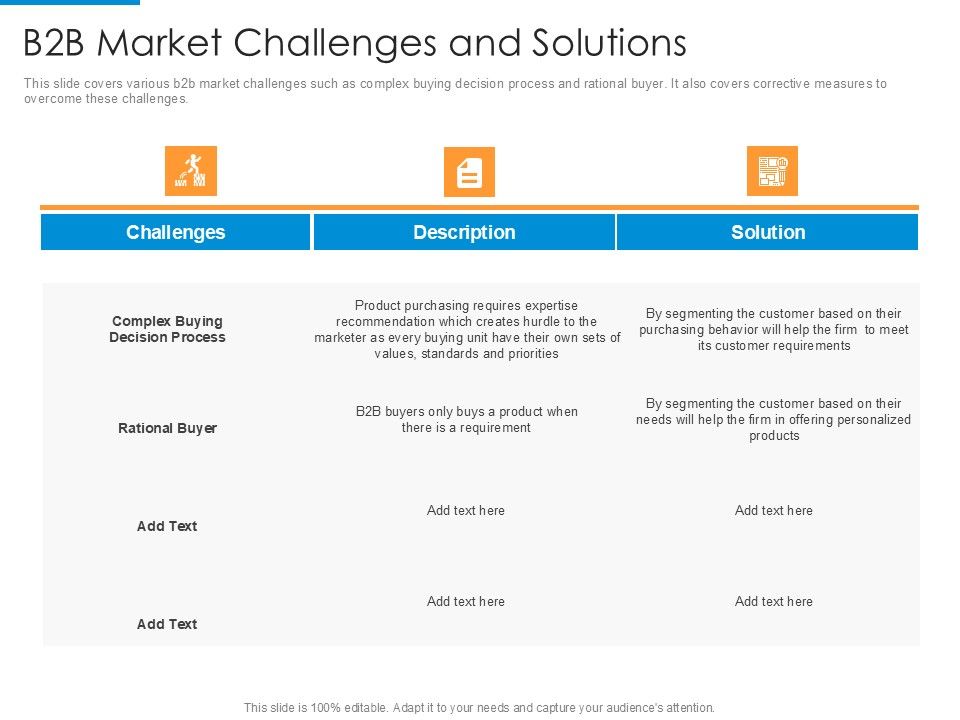 B2B Market Challenges and Solutions

This slide covers various b2b market challenges such as complex buying decision process and rational buyer. It also covers corrective measures to overcome these challenges.

| Challenges | Description | Solution |
|---|---|---|
| Complex Buying Decision Process | Product purchasing requires expertise recommendation which creates hurdle to the marketer as every buying unit have their own sets of values, standards and priorities | By segmenting the customer based on their purchasing behavior will help the firm to meet its customer requirements |
| Rational Buyer | B2B buyers only buys a product when there is a requirement | By segmenting the customer based on their needs will help the firm in offering personalized products |
| Add Text | Add text here | Add text here |
| Add Text | Add text here | Add text here |

This slide is 100% editable. Adapt it to your needs and capture your audience's attention.